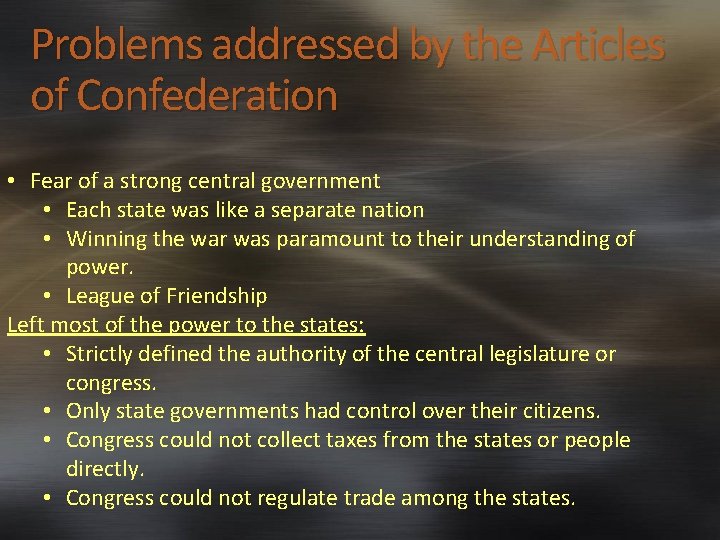 Problems addressed by the Articles of Confederation

• Fear of a strong central government
  • Each state was like a separate nation
  • Winning the war was paramount to their understanding of power.
  • League of Friendship

Left most of the power to the states:
  • Strictly defined the authority of the central legislature or congress.
  • Only state governments had control over their citizens.
  • Congress could not collect taxes from the states or people directly.
  • Congress could not regulate trade among the states.